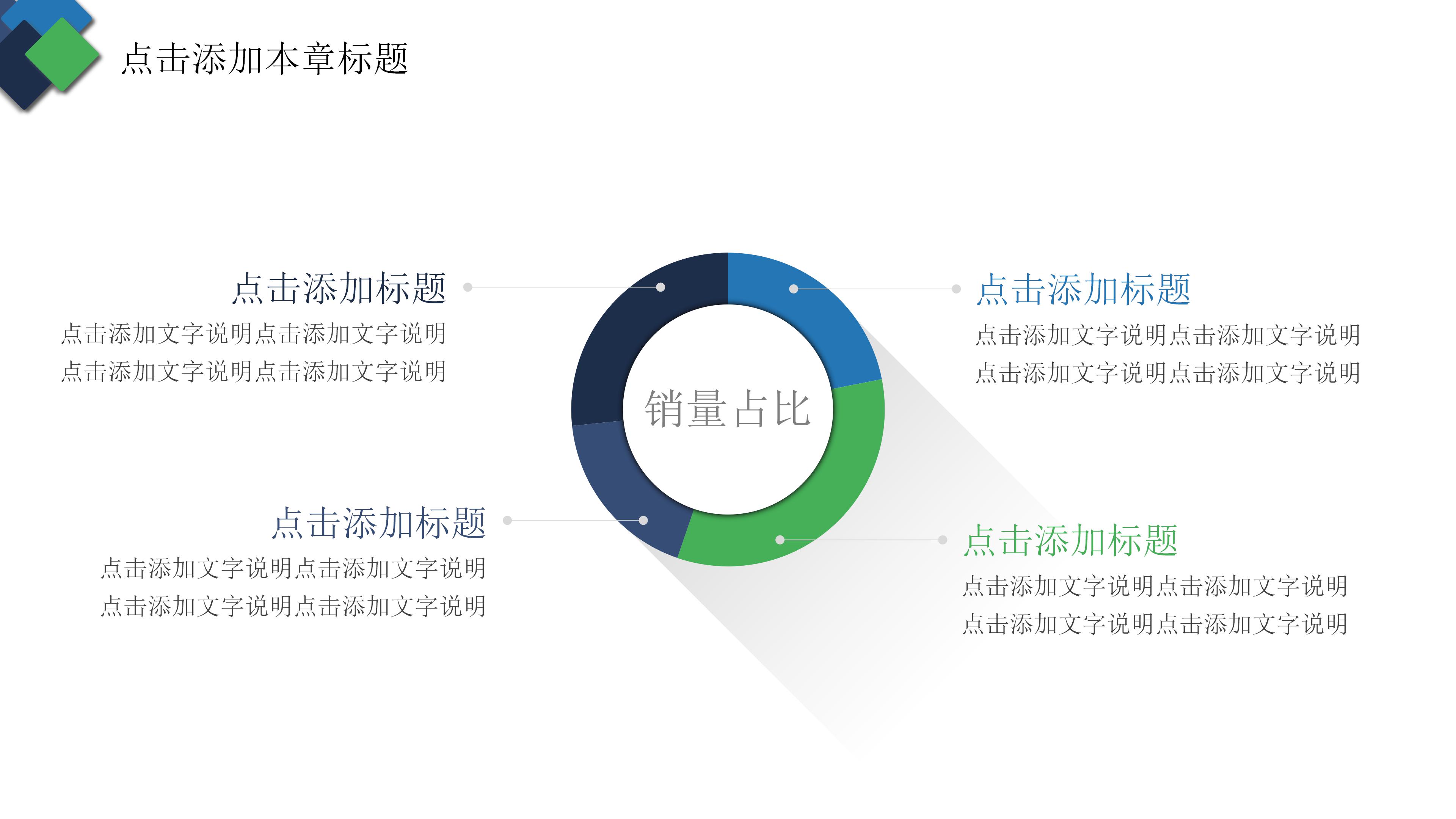 点击添加本章标题

点击添加标题
点击添加文字说明点击添加文字说明
点击添加文字说明点击添加文字说明

点击添加标题
点击添加文字说明点击添加文字说明
点击添加文字说明点击添加文字说明

销量占比

点击添加标题
点击添加文字说明点击添加文字说明
点击添加文字说明点击添加文字说明

点击添加标题
点击添加文字说明点击添加文字说明
点击添加文字说明点击添加文字说明